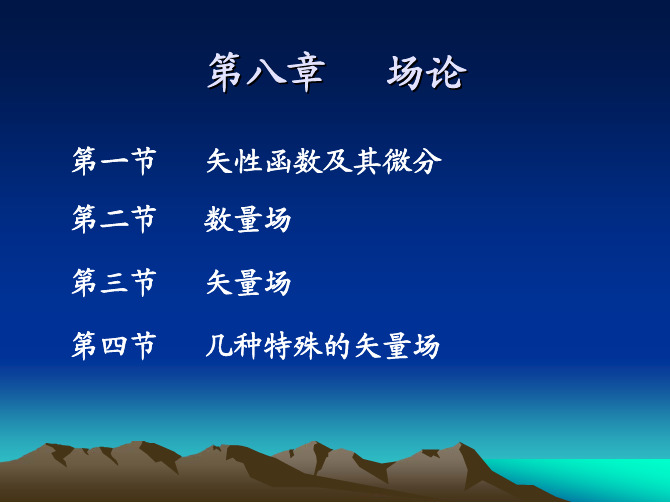 第八章　　场论

第一节　　矢性函数及其微分

第二节　　数量场

第三节　　矢量场

第四节　　几种特殊的矢量场